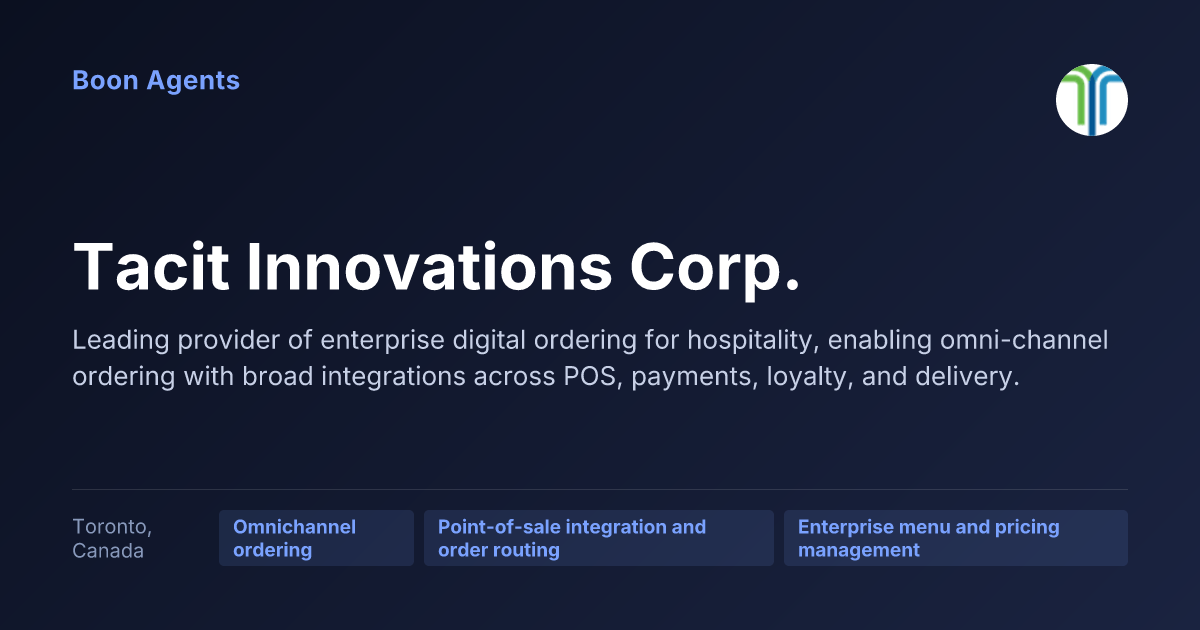 Boon Agents

Tacit Innovations Corp.

Leading provider of enterprise digital ordering for hospitality, enabling omni-channel ordering with broad integrations across POS, payments, loyalty, and delivery.

Toronto, Canada

Omnichannel ordering

Point-of-sale integration and order routing

Enterprise menu and pricing management